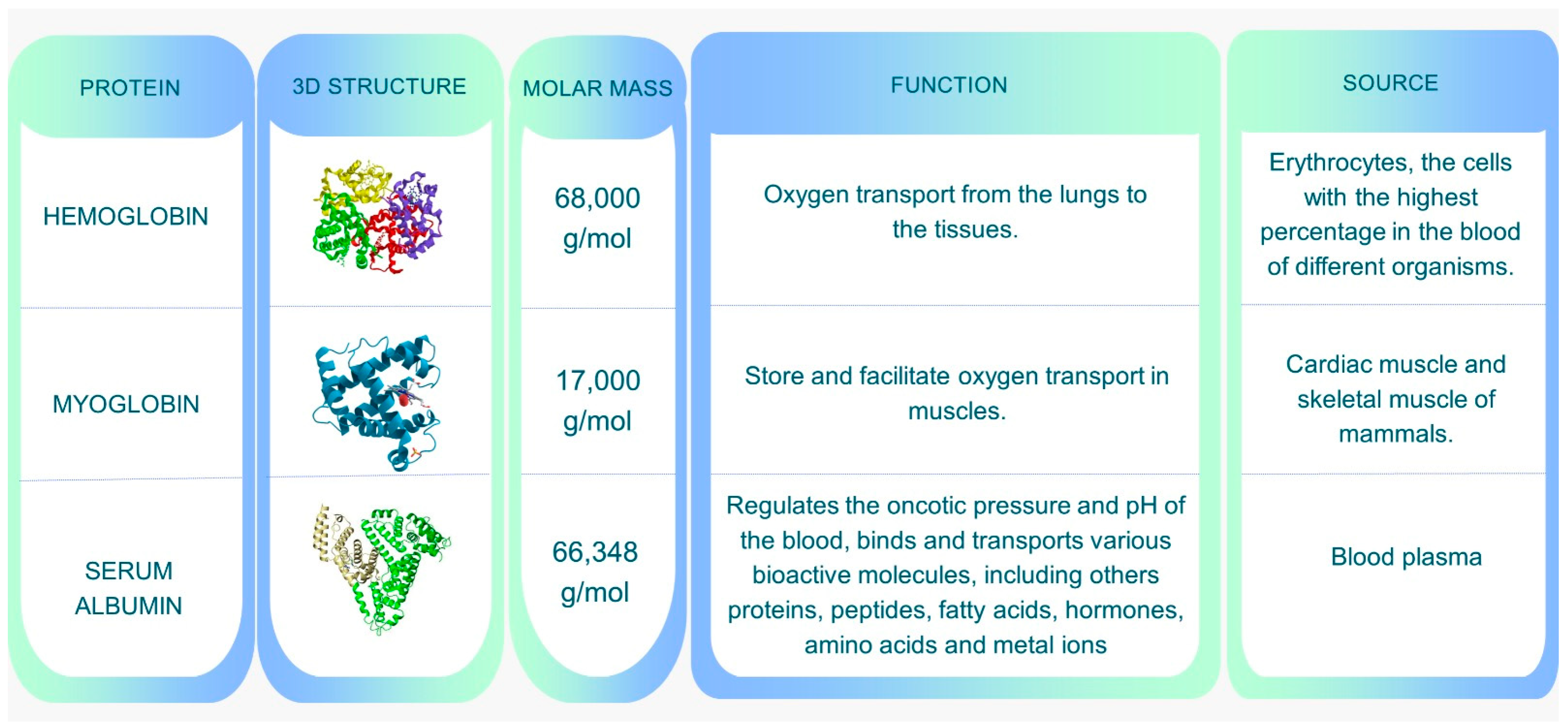 | PROTEIN | 3D STRUCTURE | MOLAR MASS | FUNCTION | SOURCE |
|---|---|---|---|---|
| HEMOGLOBIN | | 68,000 g/mol | Oxygen transport from the lungs to the tissues. | Erythrocytes, the cells with the highest percentage in the blood of different organisms. |
| MYOGLOBIN | | 17,000 g/mol | Store and facilitate oxygen transport in muscles. | Cardiac muscle and skeletal muscle of mammals. |
| SERUM ALBUMIN | | 66,348 g/mol | Regulates the oncotic pressure and pH of the blood, binds and transports various bioactive molecules, including others proteins, peptides, fatty acids, hormones, amino acids and metal ions | Blood plasma |